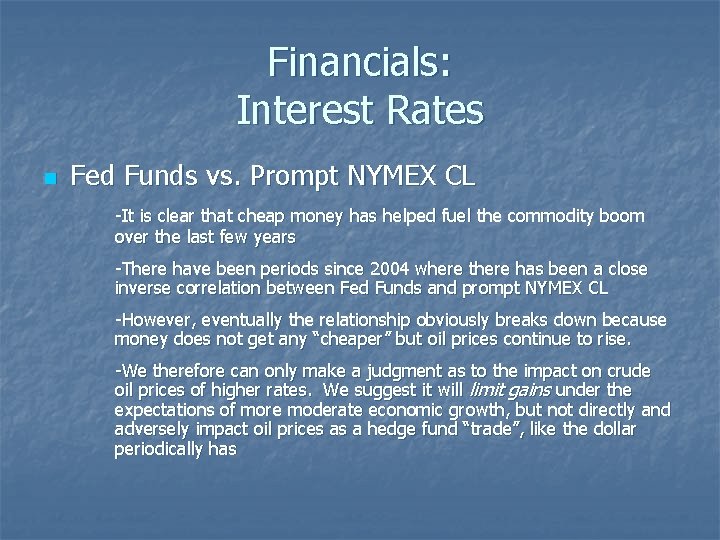 Financials:
Interest Rates

Fed Funds vs. Prompt NYMEX CL

-It is clear that cheap money has helped fuel the commodity boom over the last few years

-There have been periods since 2004 where there has been a close inverse correlation between Fed Funds and prompt NYMEX CL

-However, eventually the relationship obviously breaks down because money does not get any "cheaper" but oil prices continue to rise.

-We therefore can only make a judgment as to the impact on crude oil prices of higher rates. We suggest it will limit gains under the expectations of more moderate economic growth, but not directly and adversely impact oil prices as a hedge fund "trade", like the dollar periodically has